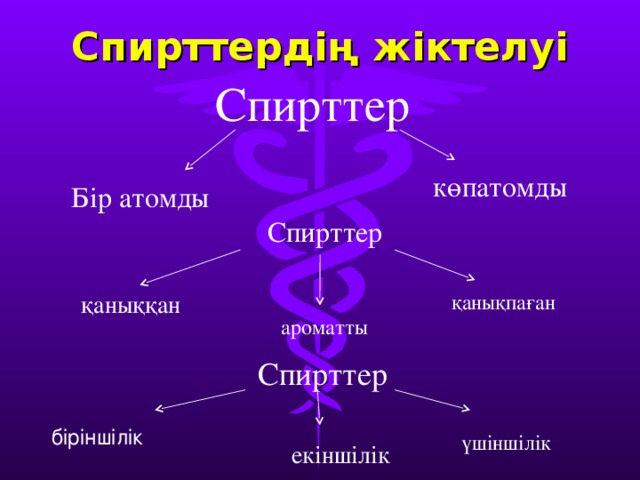 Спирттердің жіктелуі

Спирттер

Бір атомды

көпатомды

Спирттер

қаныққан

ароматты

қанықпаған

Спирттер

біріншілік

екіншілік

үшіншілік